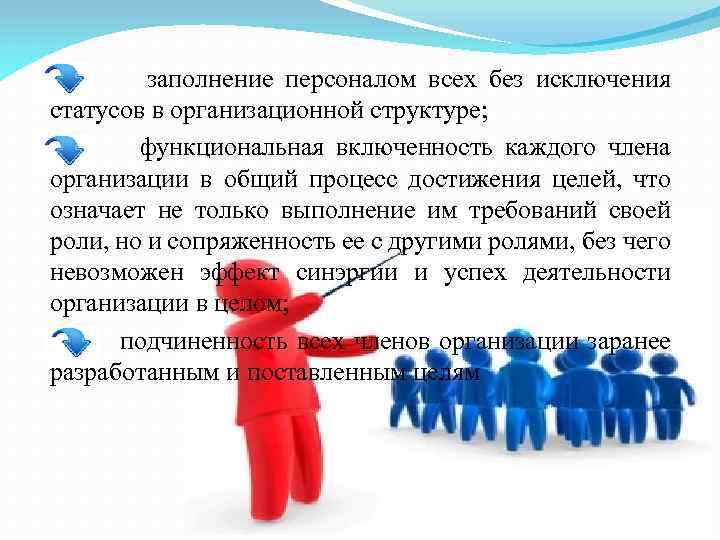 заполнение персоналом всех без исключения статусов в организационной структуре;

функциональная включенность каждого члена организации в общий процесс достижения целей, что означает не только выполнение им требований своей роли, но и сопряженность ее с другими ролями, без чего невозможен эффект синэргии и успех деятельности организации в целом;

подчиненность всех членов организации заранее разработанным и поставленным целям